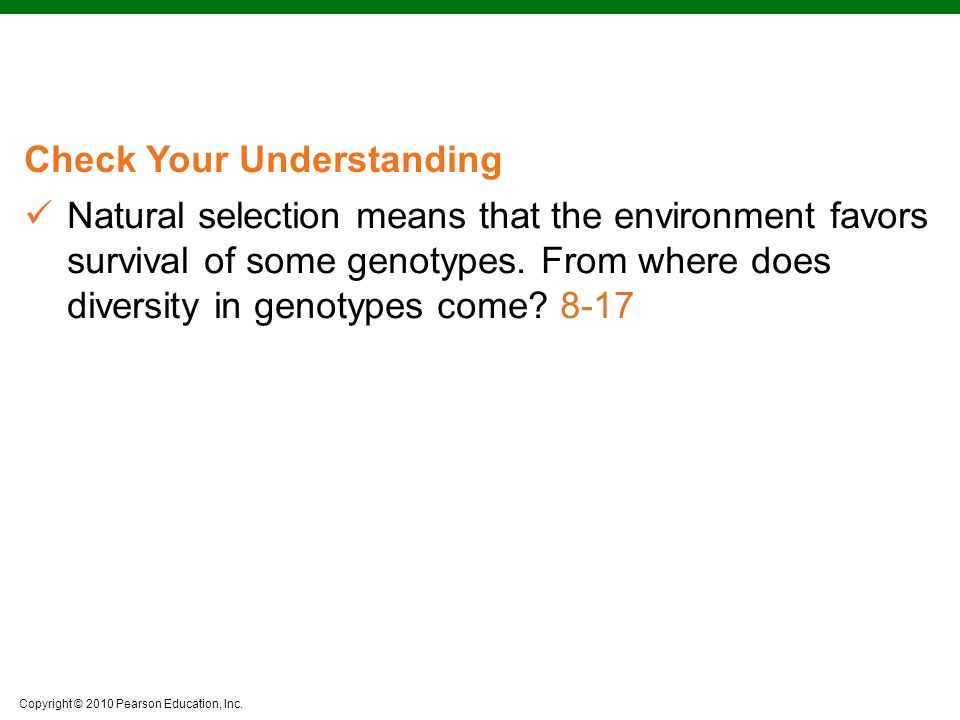 Check Your Understanding

✓ Natural selection means that the environment favors survival of some genotypes. From where does diversity in genotypes come? 8-17

Copyright © 2010 Pearson Education, Inc.